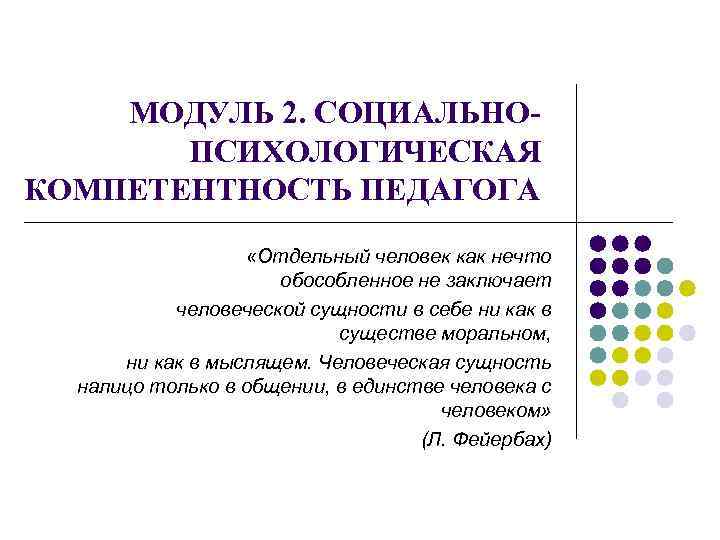 МОДУЛЬ 2. СОЦИАЛЬНО-ПСИХОЛОГИЧЕСКАЯ КОМПЕТЕНТНОСТЬ ПЕДАГОГА

«Отдельный человек как нечто обособленное не заключает человеческой сущности в себе ни как в существе моральном,
ни как в мыслящем. Человеческая сущность налицо только в общении, в единстве человека с человеком»
(Л. Фейербах)